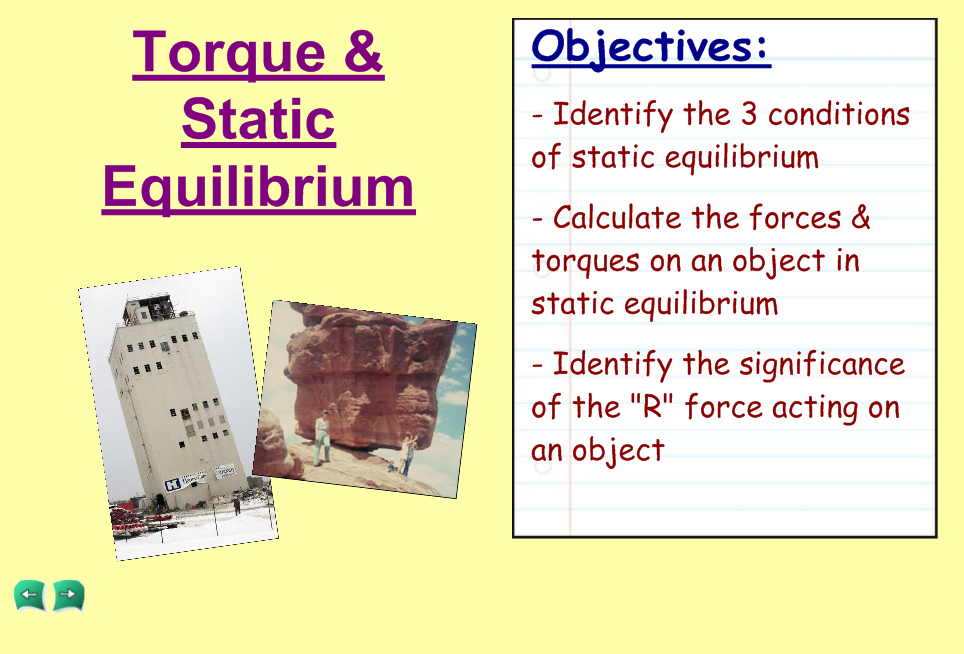 Torque & Static Equilibrium

Objectives:

- Identify the 3 conditions of static equilibrium

- Calculate the forces & torques on an object in static equilibrium

- Identify the significance of the "R" force acting on an object